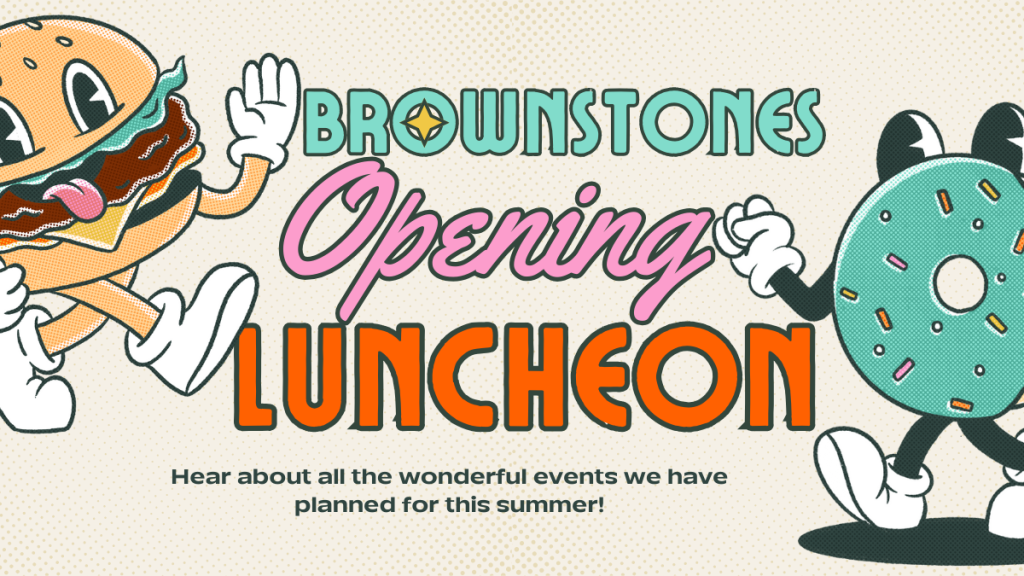 BROWNSTONES
Opening
LUNCHEON

Hear about all the wonderful events we have planned for this summer!